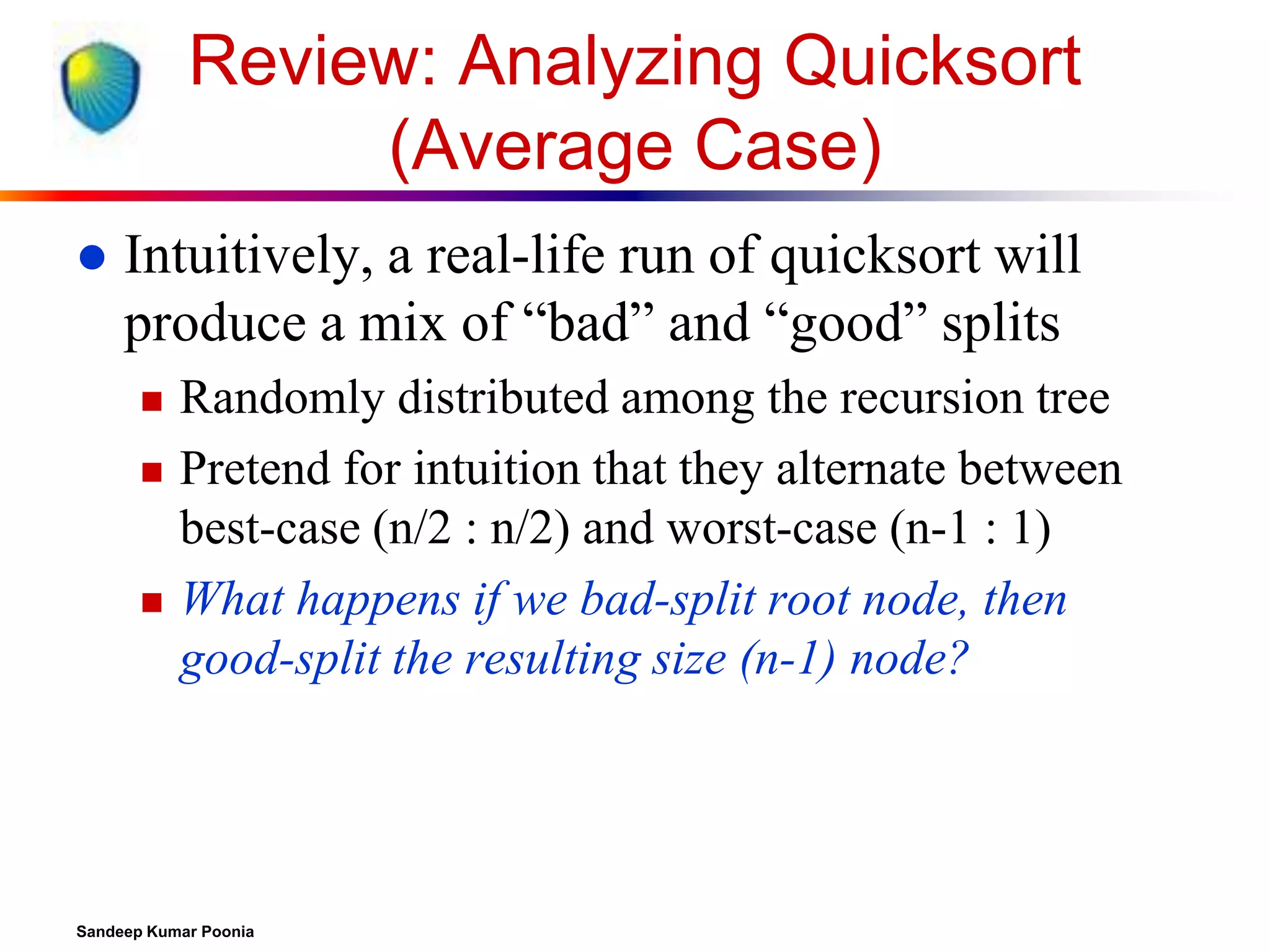 Review: Analyzing Quicksort (Average Case)

● Intuitively, a real-life run of quicksort will produce a mix of “bad” and “good” splits

■ Randomly distributed among the recursion tree

■ Pretend for intuition that they alternate between best-case (n/2 : n/2) and worst-case (n-1 : 1)

■ What happens if we bad-split root node, then good-split the resulting size (n-1) node?

Sandeep Kumar Poonia